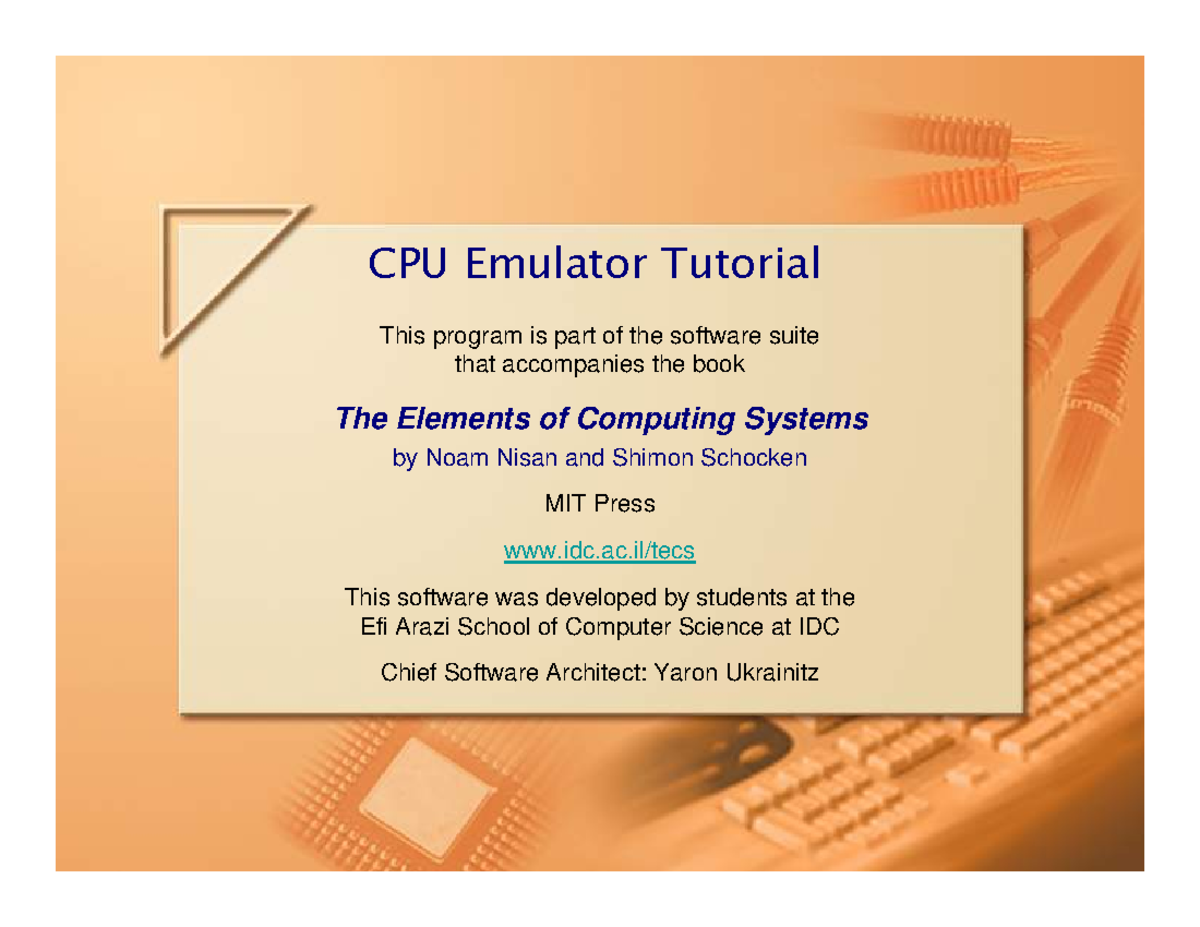 CPU Emulator Tutorial

This program is part of the software suite that accompanies the book

The Elements of Computing Systems

by Noam Nisan and Shimon Schocken

MIT Press

www.idc.ac.il/tecs

This software was developed by students at the Efi Arazi School of Computer Science at IDC

Chief Software Architect: Yaron Ukrainitz